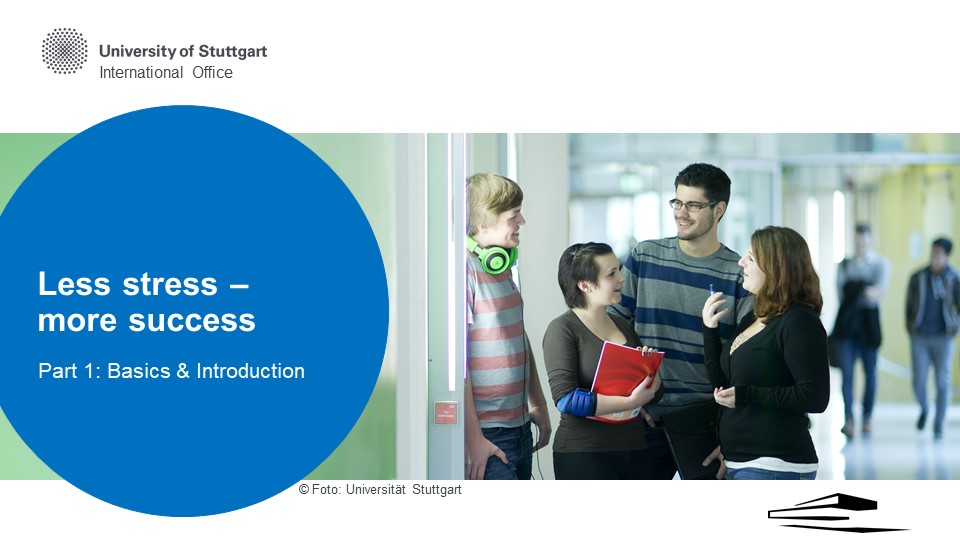 University of Stuttgart
International Office

Less stress – more success

Part 1: Basics & Introduction

© Foto: Universität Stuttgart